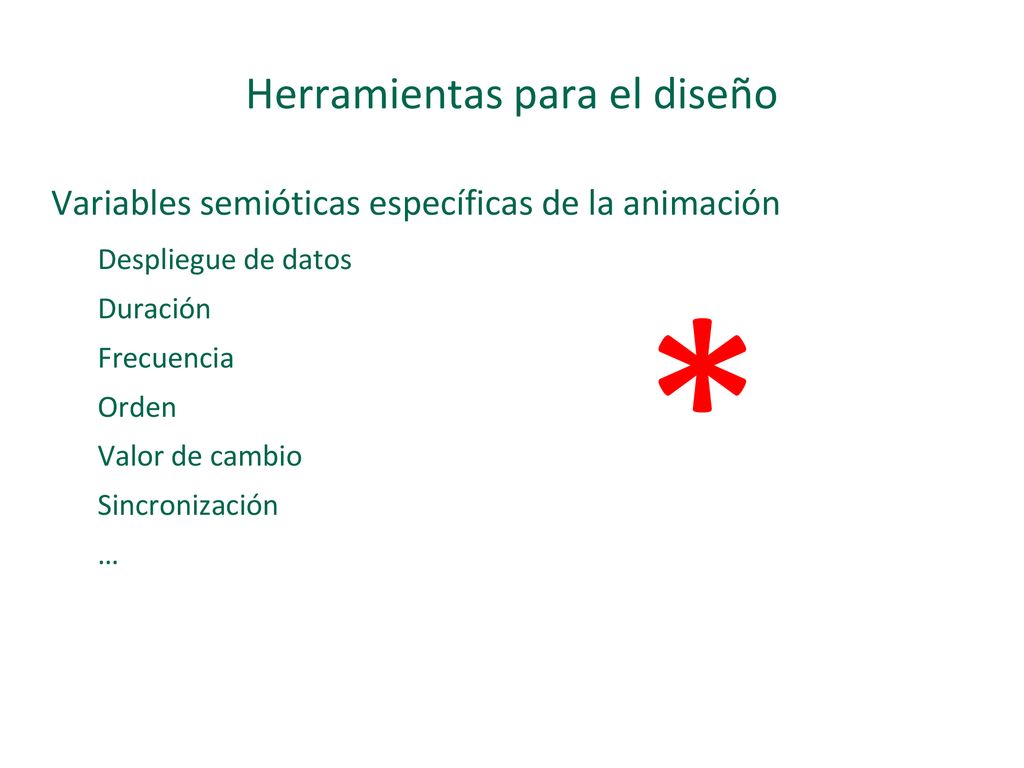 Herramientas para el diseño

Variables semióticas específicas de la animación

Despliegue de datos

Duración

Frecuencia

Orden

Valor de cambio

Sincronización

…

*